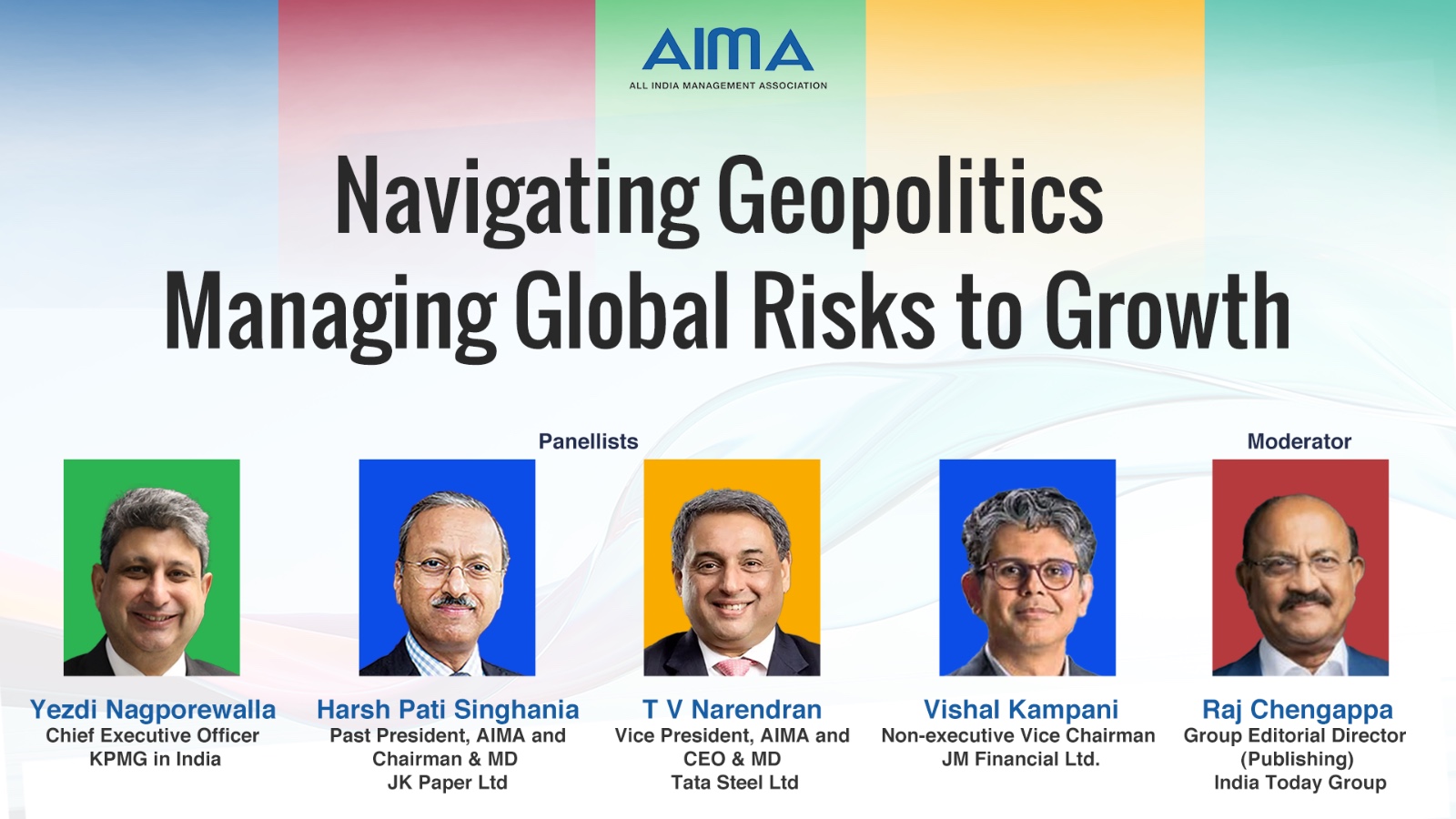 AIMA
ALL INDIA MANAGEMENT ASSOCIATION

Navigating Geopolitics
Managing Global Risks to Growth

Panellists

Moderator

Yezdi Nagporewalla
Chief Executive Officer
KPMG in India

Harsh Pati Singhania
Past President, AIMA and
Chairman & MD
JK Paper Ltd

T V Narendran
Vice President, AIMA and
CEO & MD
Tata Steel Ltd

Vishal Kampani
Non-executive Vice Chairman
JM Financial Ltd.

Raj Chengappa
Group Editorial Director
(Publishing)
India Today Group